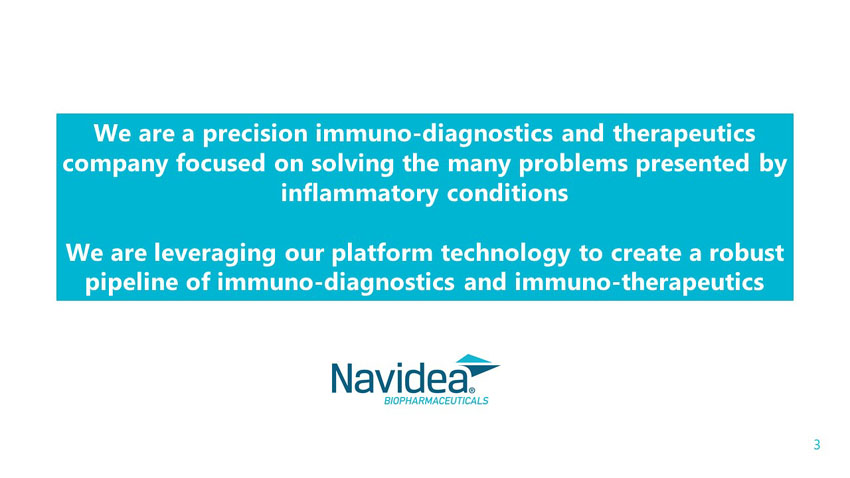 We are a precision immuno-diagnostics and therapeutics company focused on solving the many problems presented by inflammatory conditions

We are leveraging our platform technology to create a robust pipeline of immuno-diagnostics and immuno-therapeutics

Navidea®
BIOPHARMACEUTICALS

3